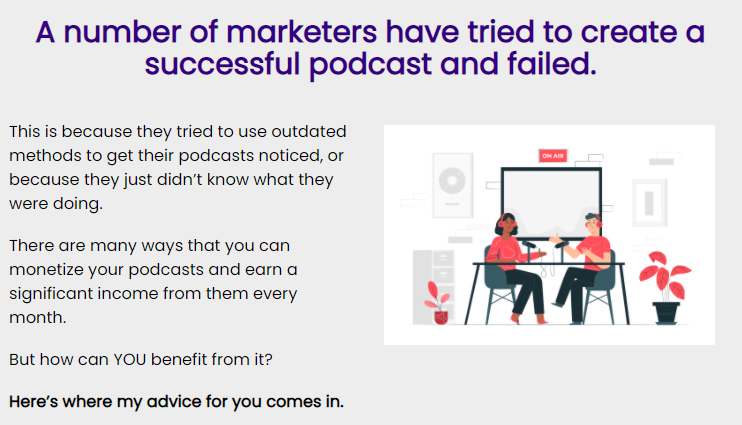 A number of marketers have tried to create a successful podcast and failed.

This is because they tried to use outdated methods to get their podcasts noticed, or because they just didn't know what they were doing.

There are many ways that you can monetize your podcasts and earn a significant income from them every month.

But how can YOU benefit from it?

Here's where my advice for you comes in.

ON AIR